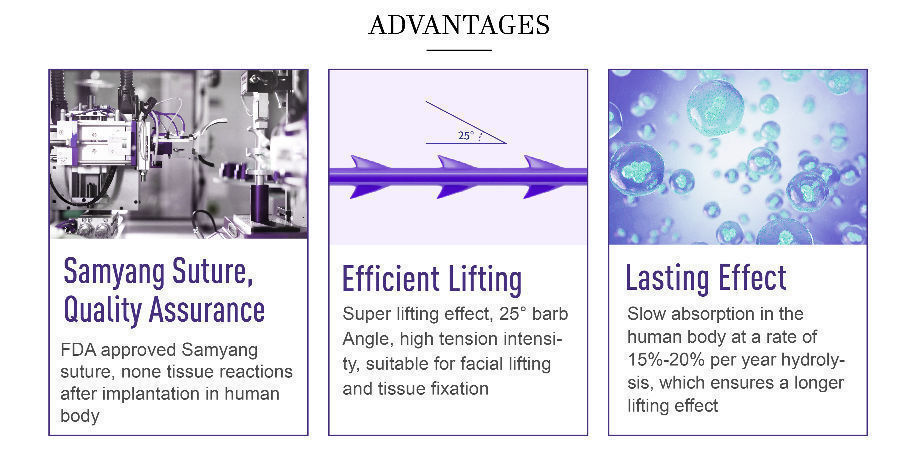 ADVANTAGES

Samyang Suture, Quality Assurance

FDA approved Samyang suture, none tissue reactions after implantation in human body

25° ?

Efficient Lifting

Super lifting effect, 25° barb Angle, high tension intensity, suitable for facial lifting and tissue fixation

Lasting Effect

Slow absorption in the human body at a rate of 15%-20% per year hydrolysis, which ensures a longer lifting effect